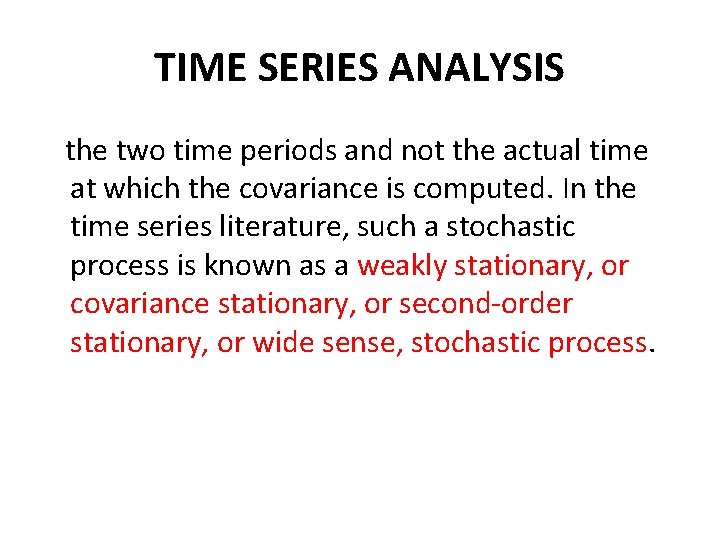 TIME SERIES ANALYSIS

the two time periods and not the actual time at which the covariance is computed. In the time series literature, such a stochastic process is known as a weakly stationary, or covariance stationary, or second-order stationary, or wide sense, stochastic process.